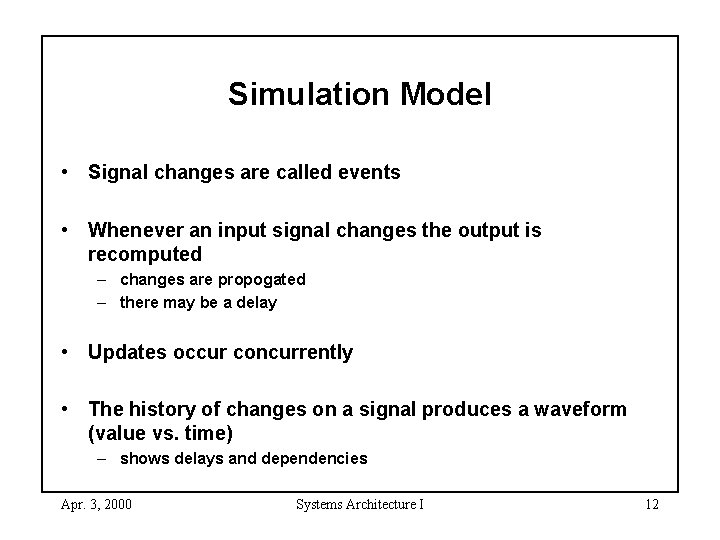 Simulation Model

• Signal changes are called events

• Whenever an input signal changes the output is recomputed
– changes are propogated
– there may be a delay

• Updates occur concurrently

• The history of changes on a signal produces a waveform (value vs. time)
– shows delays and dependencies

Apr. 3, 2000 Systems Architecture I 12